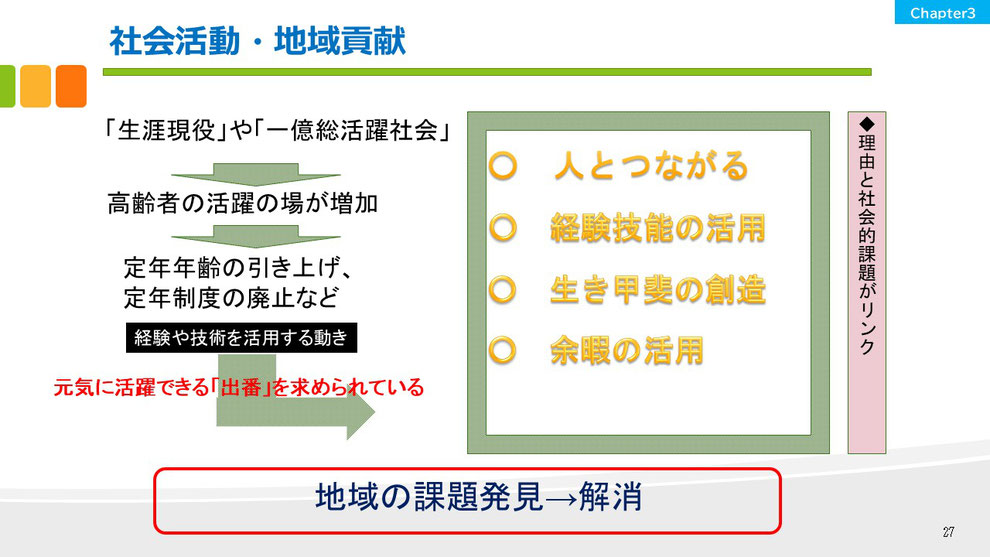 Chapter3

社会活動・地域貢献

「生涯現役」や「一億総活躍社会」

高齢者の活躍の場が増加

定年年齢の引き上げ、
定年制度の廃止など

経験や技術を活用する動き

元気に活躍できる「出番」を求められている

○　人とつながる

○　経験技能の活用

○　生き甲斐の創造

○　余暇の活用

◆理由と社会的課題がリンク

地域の課題発見→解消

27